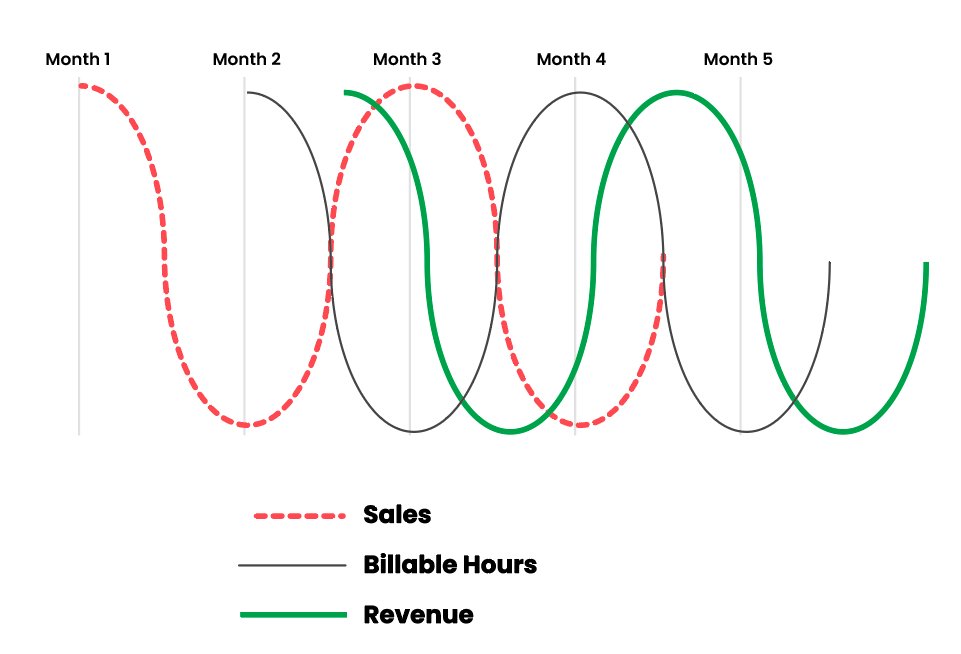 Month 1
Month 2
Month 3
Month 4
Month 5

Sales
Billable Hours
Revenue